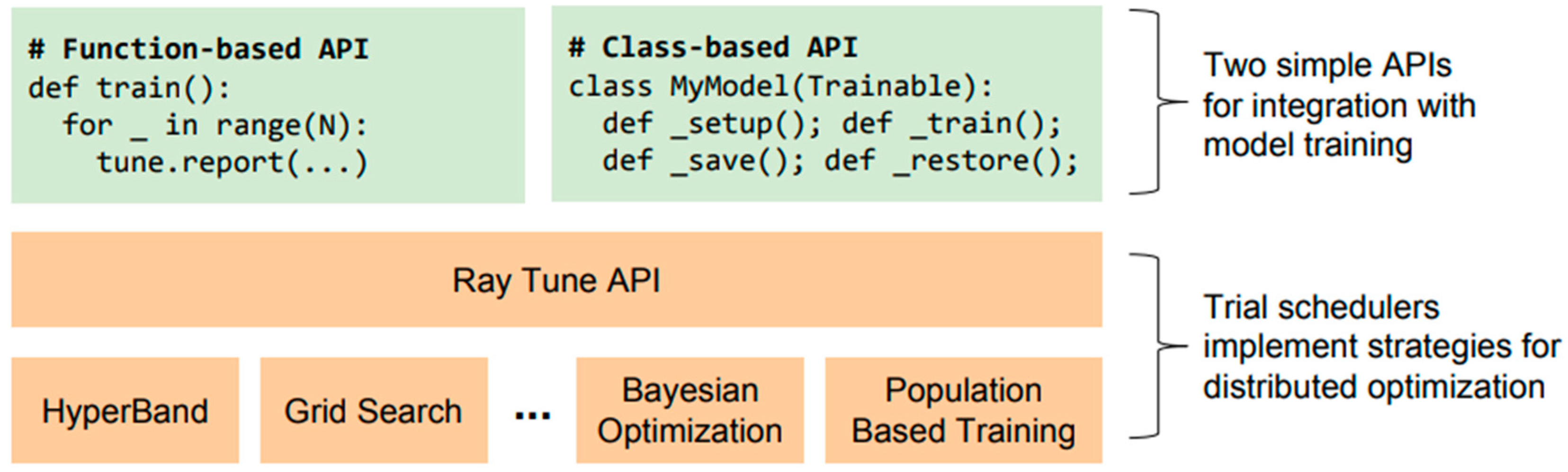 # Function-based API
def train():
  for _ in range(N):
    tune.report(...)

# Class-based API
class MyModel(Trainable):
  def _setup(); def _train();
  def _save(); def _restore();

Two simple APIs for integration with model training

Ray Tune API

HyperBand

Grid Search

...

Bayesian Optimization

Population Based Training

Trial schedulers implement strategies for distributed optimization